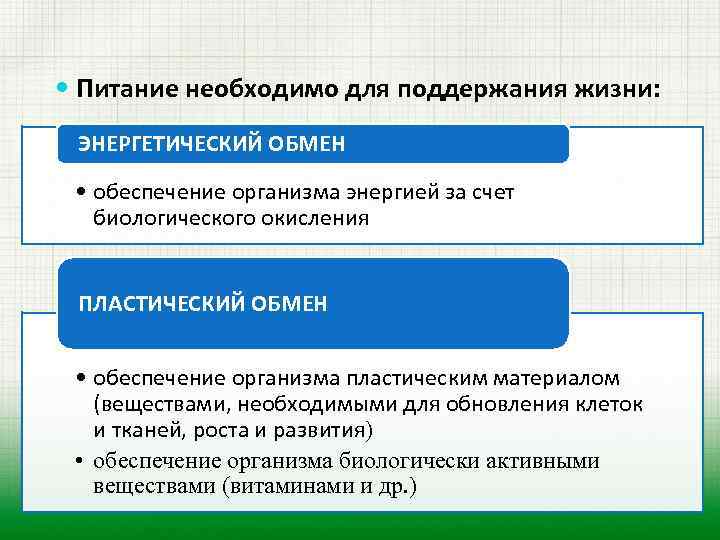 • Питание необходимо для поддержания жизни:

ЭНЕРГЕТИЧЕСКИЙ ОБМЕН

• обеспечение организма энергией за счет биологического окисления

ПЛАСТИЧЕСКИЙ ОБМЕН

• обеспечение организма пластическим материалом (веществами, необходимыми для обновления клеток и тканей, роста и развития)

• обеспечение организма биологически активными веществами (витаминами и др.)